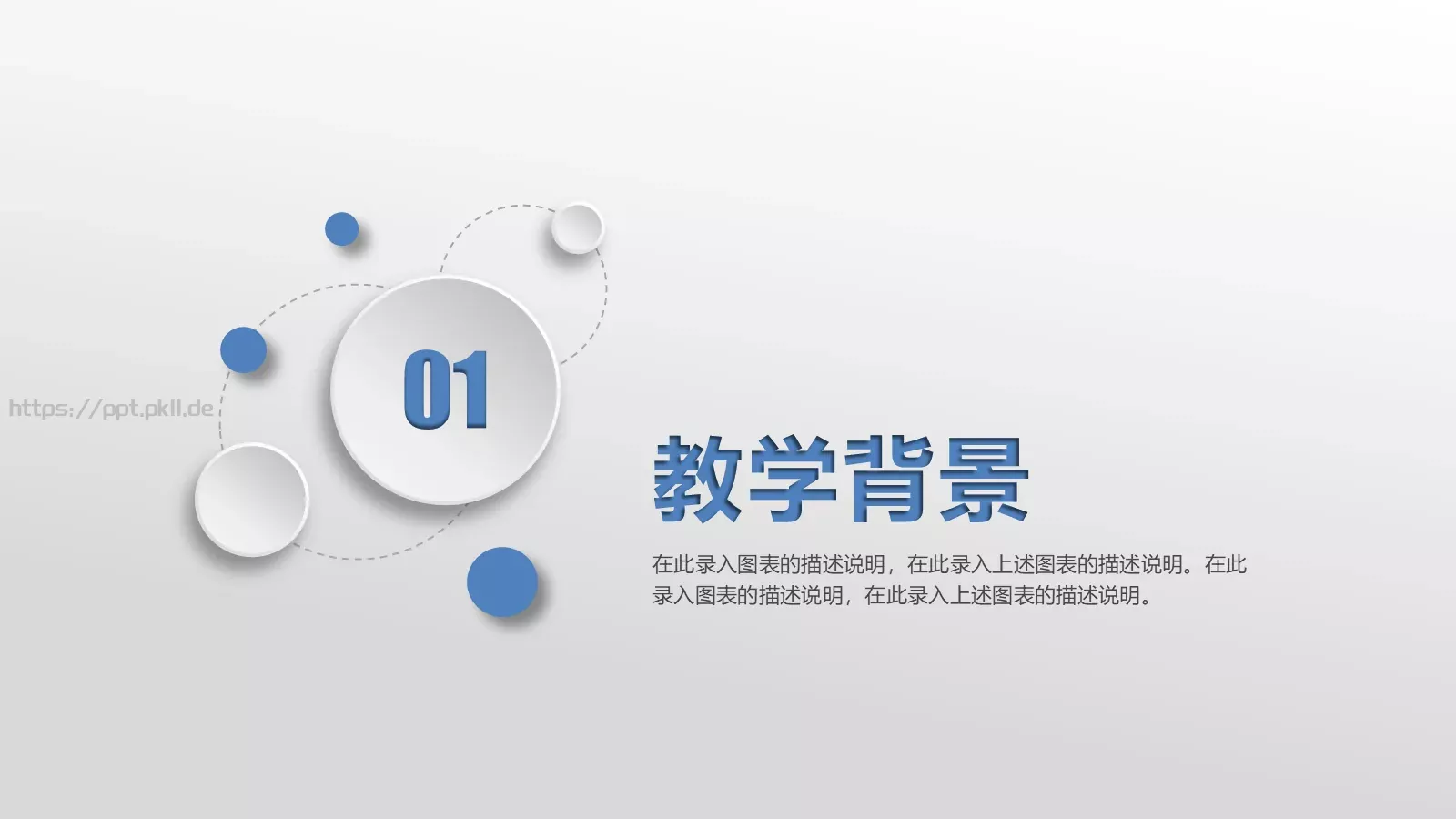 https://ppt.pkll.de

01

教学背景

在此录入图表的描述说明，在此录入上述图表的描述说明。在此录入图表的描述说明，在此录入上述图表的描述说明。